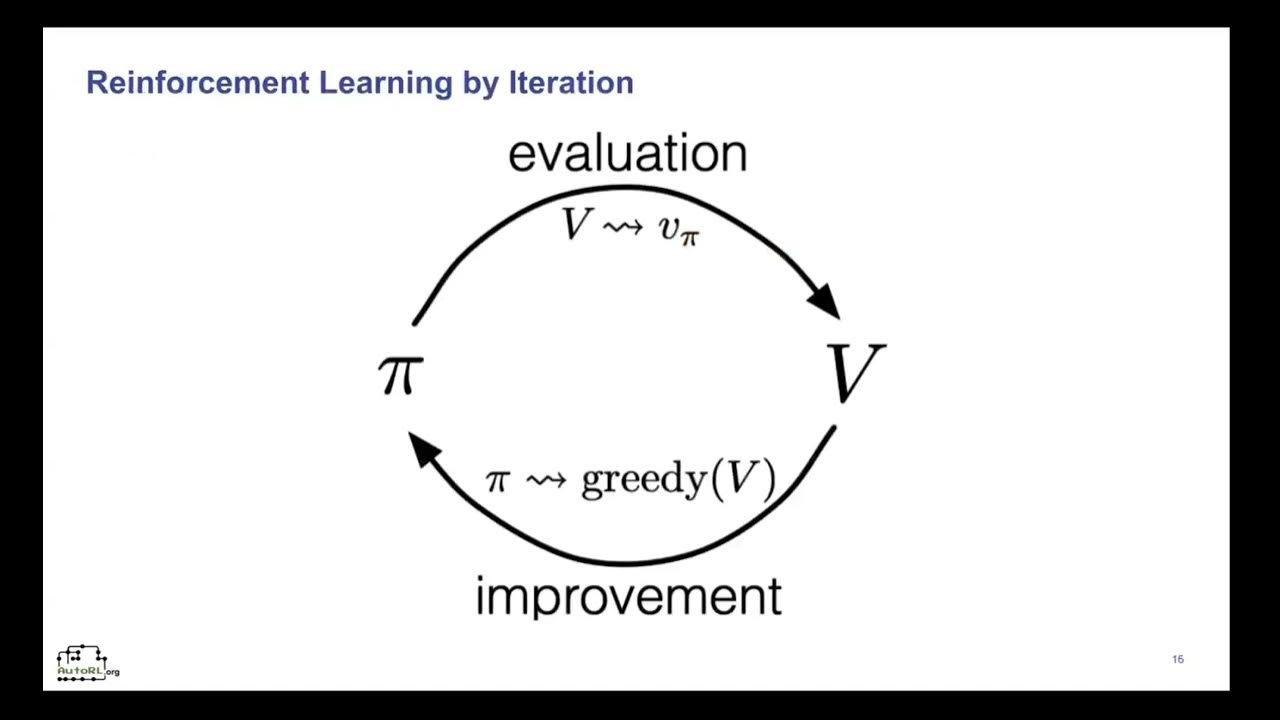 Reinforcement Learning by Iteration

evaluation

$V \rightsquigarrow v_\pi$

$\pi$

$V$

$\pi \rightsquigarrow \text{greedy}(V)$

improvement

AutoRL.org

16